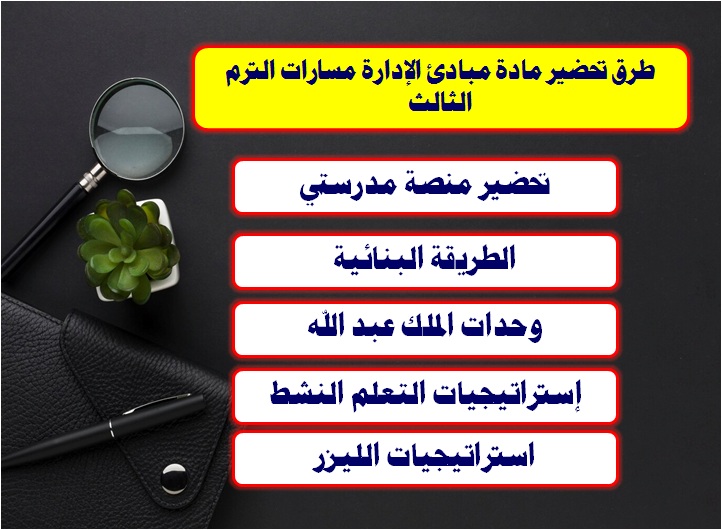 طرق تحضير مادة مبادئ الإدارة مسارات الترم الثالث

تحضير منصة مدرستي

الطريقة البنائية

وحدات الملك عبد الله

إستراتيجيات التعلم النشط

استراتيجيات الليزر